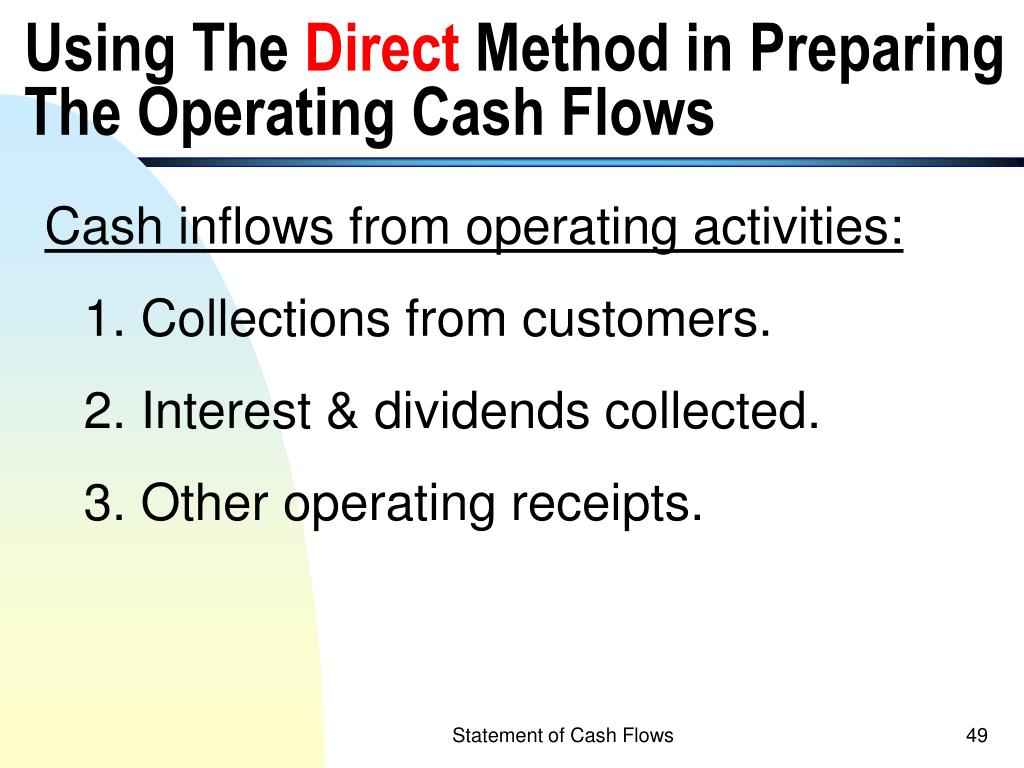 Using The Direct Method in Preparing The Operating Cash Flows

Cash inflows from operating activities:

1. Collections from customers.

2. Interest & dividends collected.

3. Other operating receipts.

Statement of Cash Flows

49